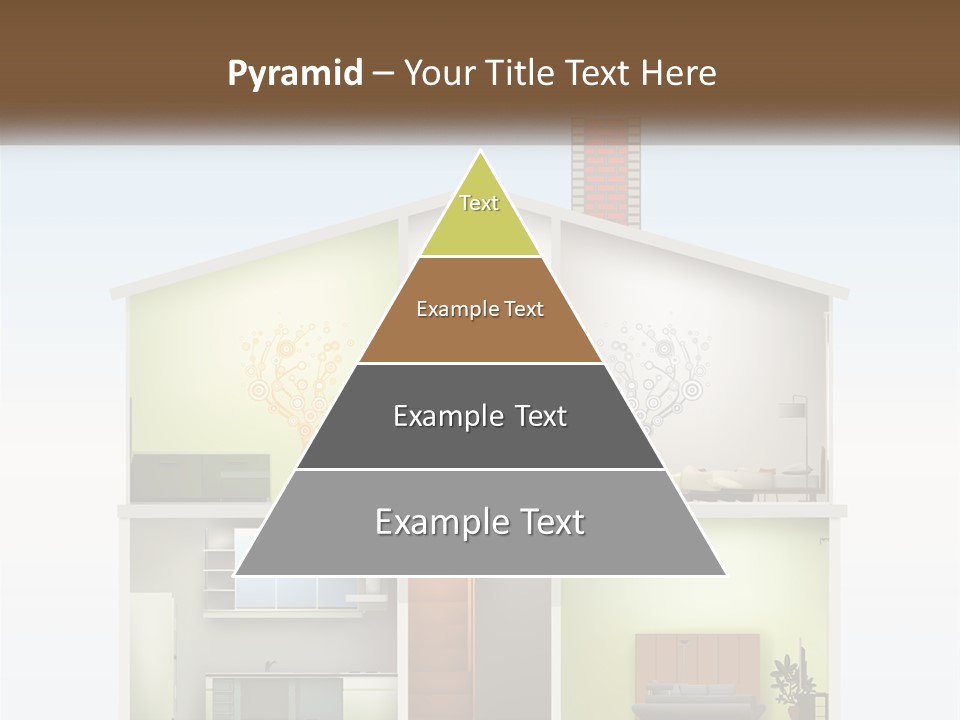 Pyramid – Your Title Text Here

Text

Example Text

Example Text

Example Text